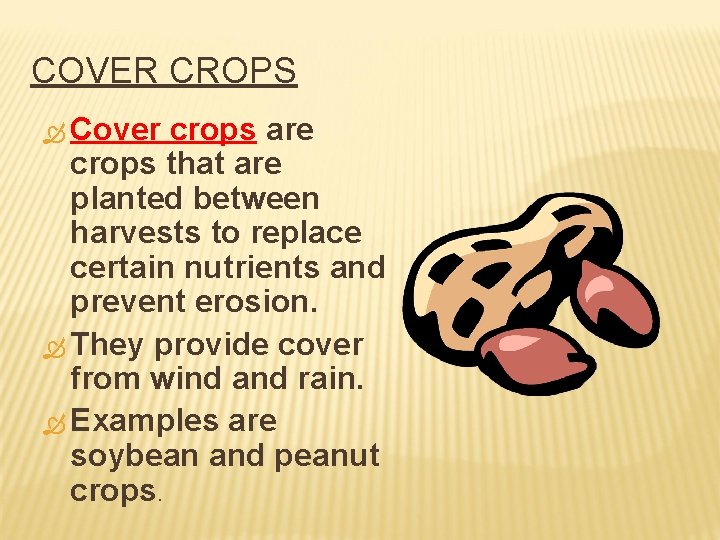 COVER CROPS

Cover crops are crops that are planted between harvests to replace certain nutrients and prevent erosion.

They provide cover from wind and rain.

Examples are soybean and peanut crops.